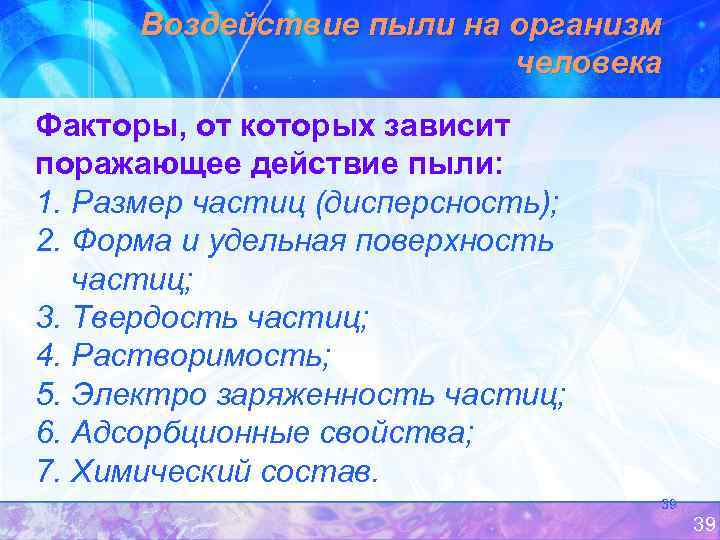 Воздействие пыли на организм человека

Факторы, от которых зависит поражающее действие пыли:
1. Размер частиц (дисперсность);
2. Форма и удельная поверхность частиц;
3. Твердость частиц;
4. Растворимость;
5. Электро заряженность частиц;
6. Адсорбционные свойства;
7. Химический состав.

39

39